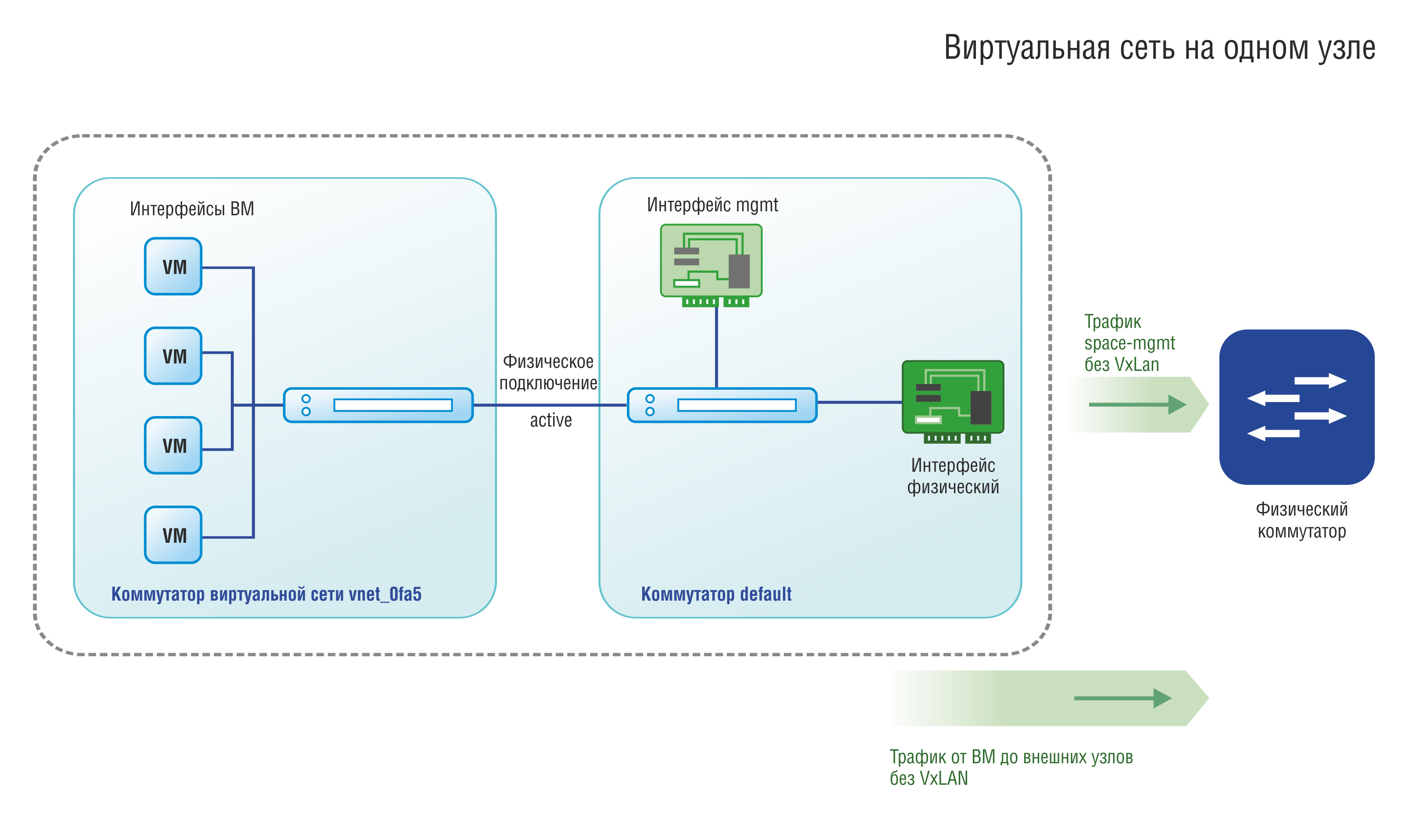 Виртуальная сеть на одном узле

Интерфейсы ВМ

VM

VM

VM

VM

Коммутатор виртуальной сети vnet_0fa5

Физическое подключение

active

Интерфейс mgmt

Интерфейс физический

Коммутатор default

Трафик space-mgmt без VxLan

Физический коммутатор

Трафик от ВМ до внешних узлов без VxLAN